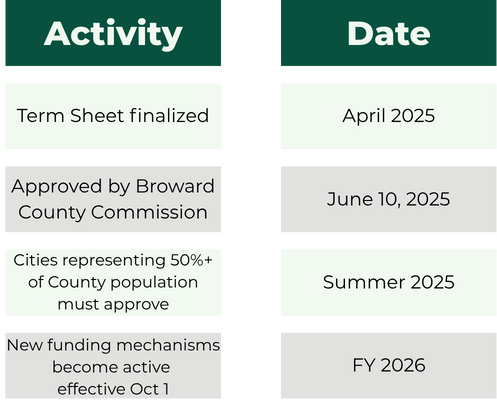 | Activity | Date |
|---|---|
| Term Sheet finalized | April 2025 |
| Approved by Broward County Commission | June 10, 2025 |
| Cities representing 50%+ of County population must approve | Summer 2025 |
| New funding mechanisms become active effective Oct 1 | FY 2026 |